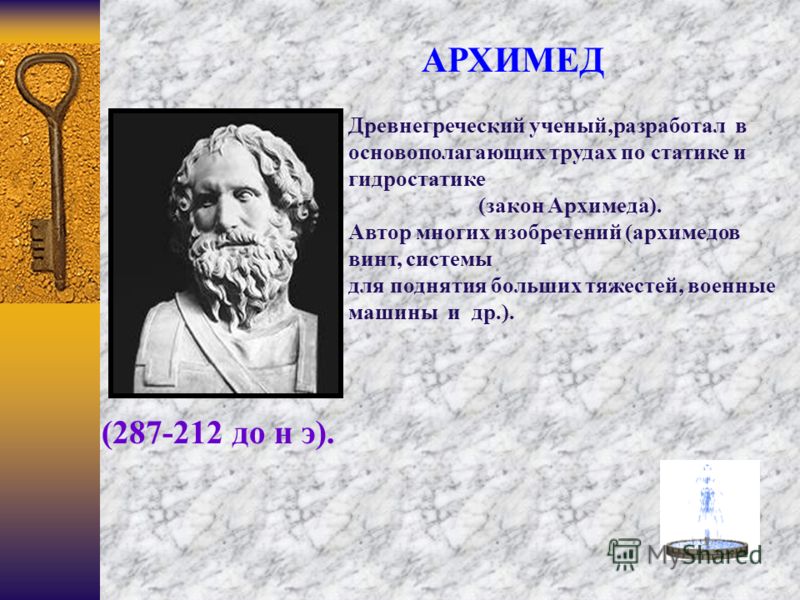 АРХИМЕД

Древнегреческий ученый,разработал в основополагающих трудах по статике и гидростатике (закон Архимеда). Автор многих изобретений (архимедов винт, системы для поднятия больших тяжестей, военные машины и др.).

(287-212 до н э).

MyShared